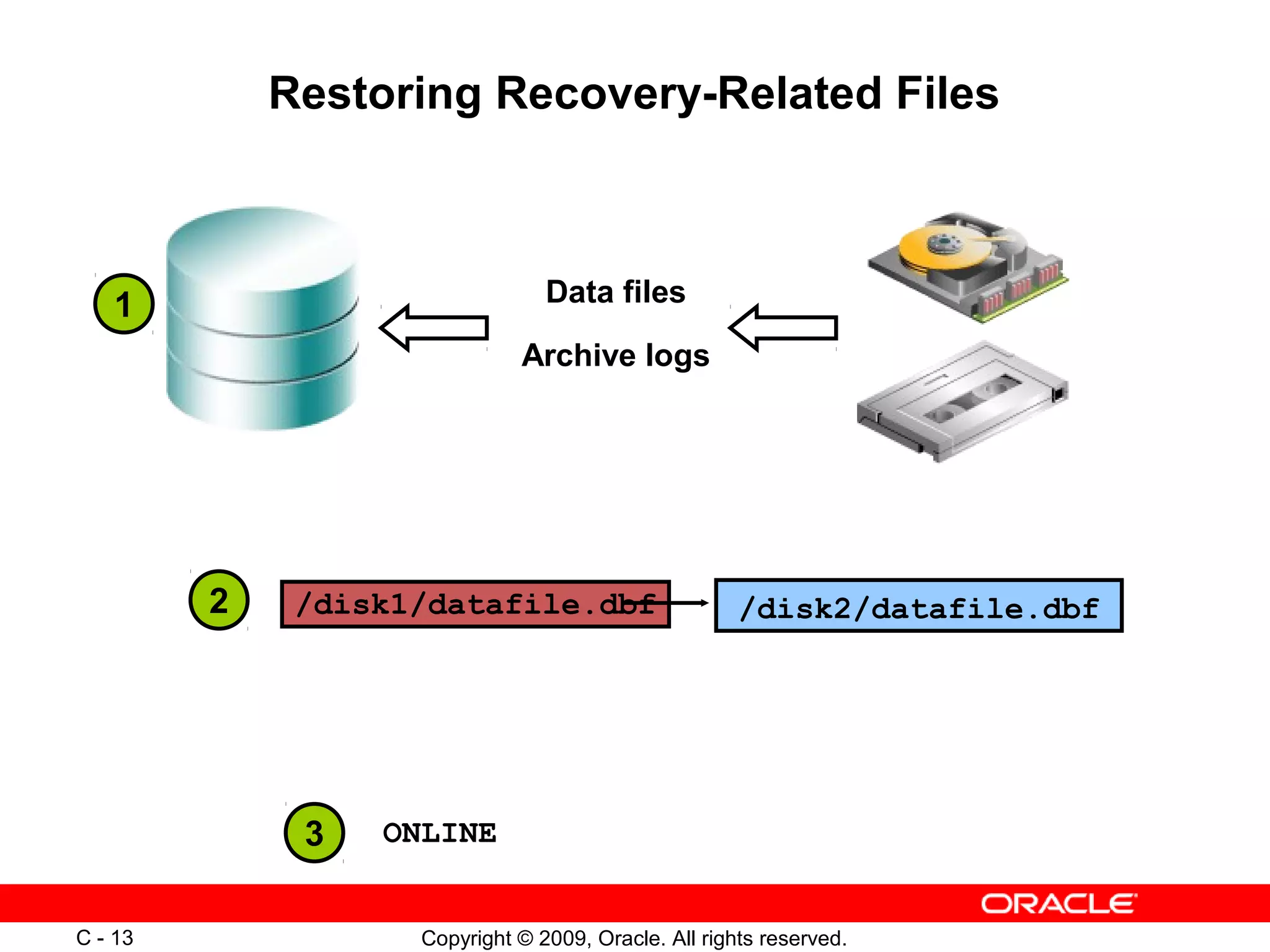 Restoring Recovery-Related Files

1

Data files

Archive logs

2

/disk1/datafile.dbf

/disk2/datafile.dbf

3

ONLINE

ORACLE

C - 13

Copyright © 2009, Oracle. All rights reserved.